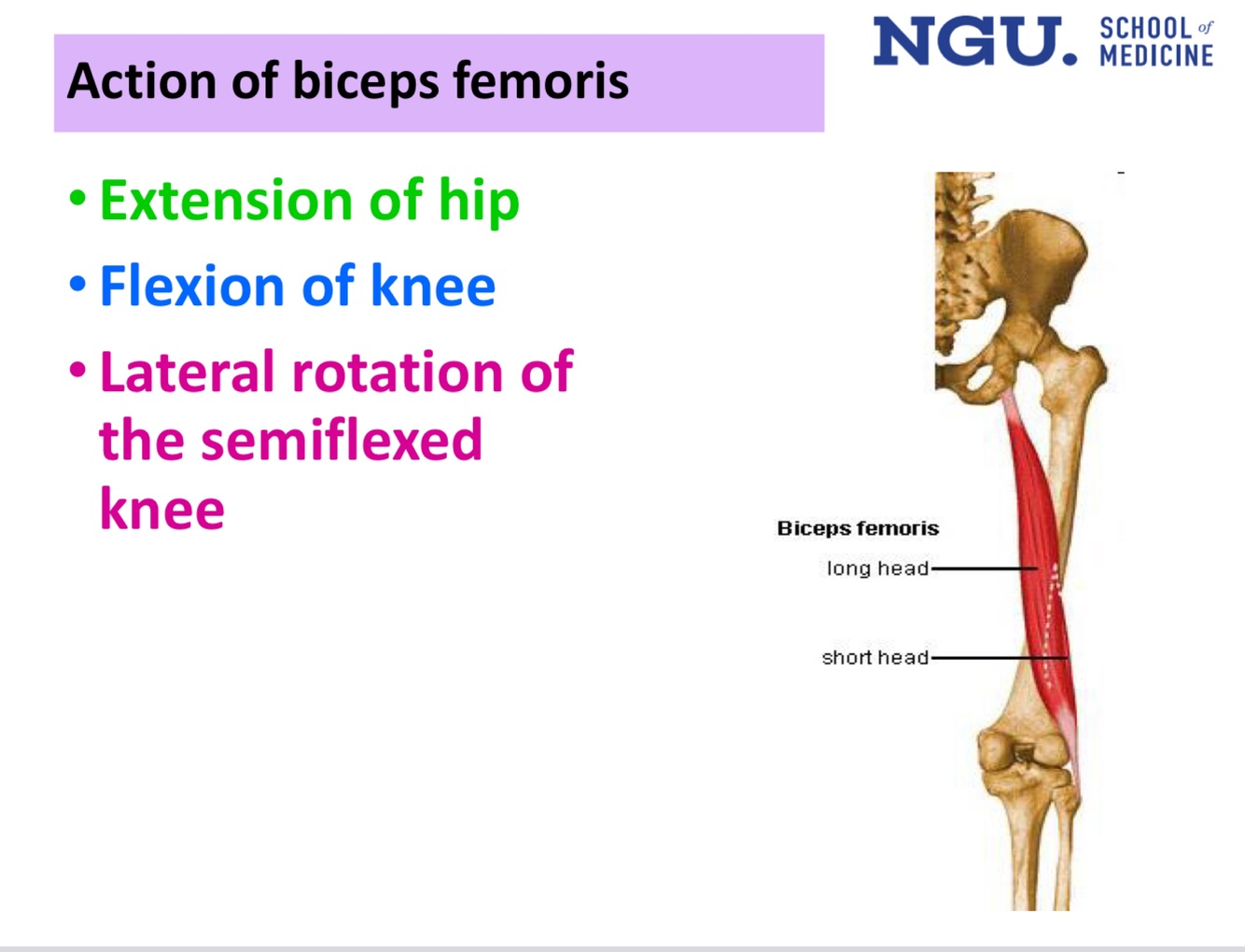 Action of biceps femoris

NGU. SCHOOL of MEDICINE

• Extension of hip
• Flexion of knee
• Lateral rotation of the semiflexed knee

Biceps femoris
long head
short head